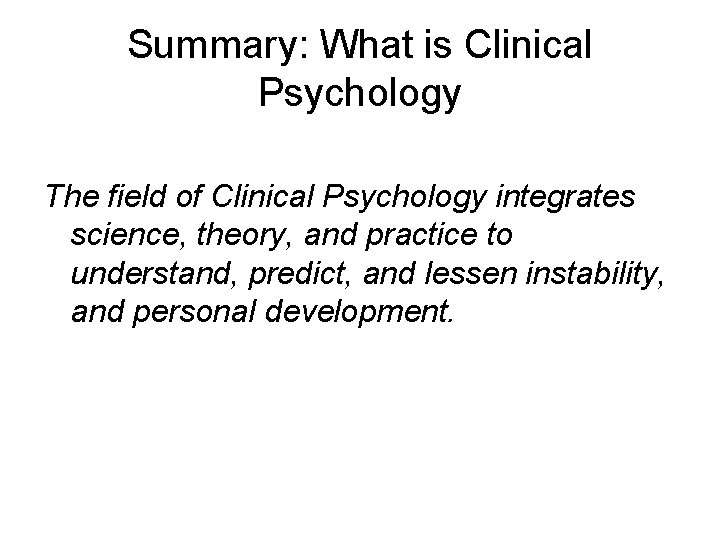 Summary: What is Clinical Psychology

The field of Clinical Psychology integrates science, theory, and practice to understand, predict, and lessen instability, and personal development.